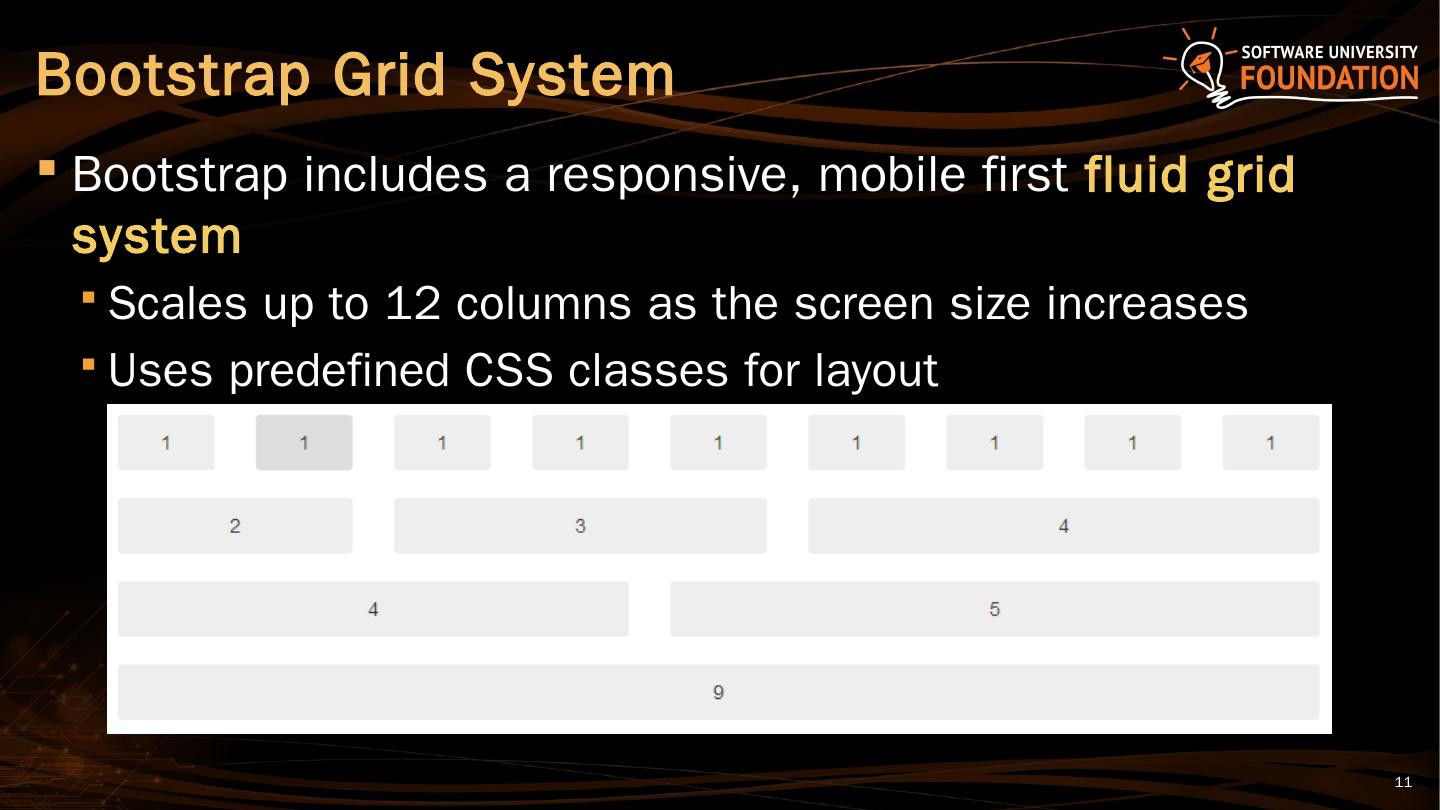 Bootstrap Grid System

SOFTWARE UNIVERSITY FOUNDATION

Bootstrap includes a responsive, mobile first fluid grid system

Scales up to 12 columns as the screen size increases

Uses predefined CSS classes for layout

1 1 1 1 1 1 1 1 1

2 3 4

4 5

9

11